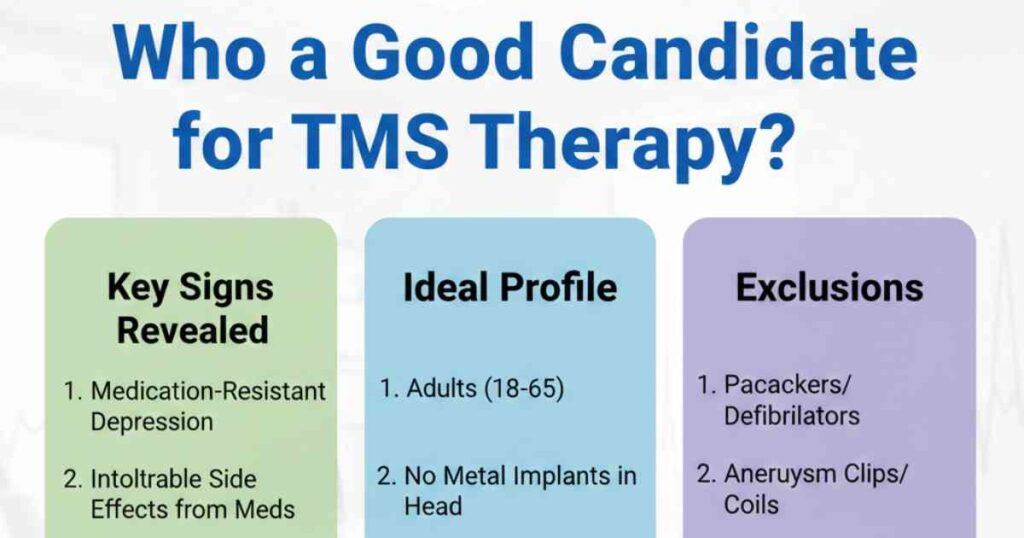 Who a Good Candidate for TMS Therapy?

Key Signs Revealed

1. Medication-Resistant Depression

2. Intoltrable Side Effects from Meds

Ideal Profile

1. Adults (18-65)

2. No Metal Implants in Head

Exclusions

1. Pacackers/ Defibrilators

2. Aneruysm Clips/ Coils